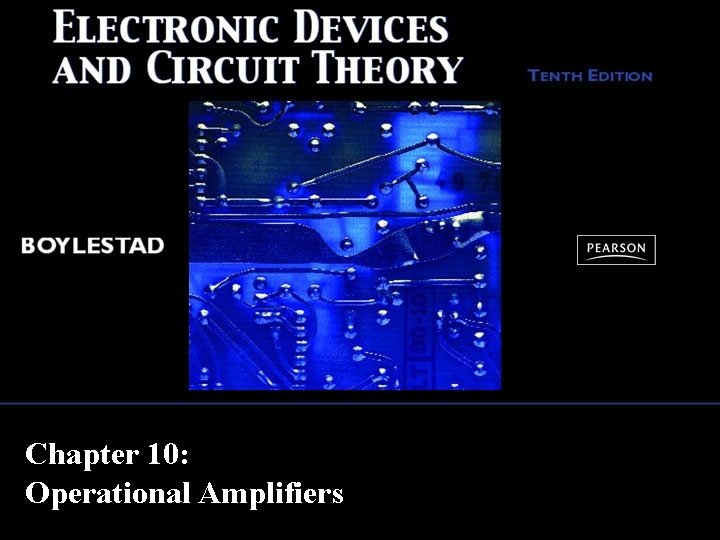 ELECTRONIC DEVICES AND CIRCUIT THEORY

TENTH EDITION

BOYLESTAD

PEARSON

Chapter 10:
Operational Amplifiers